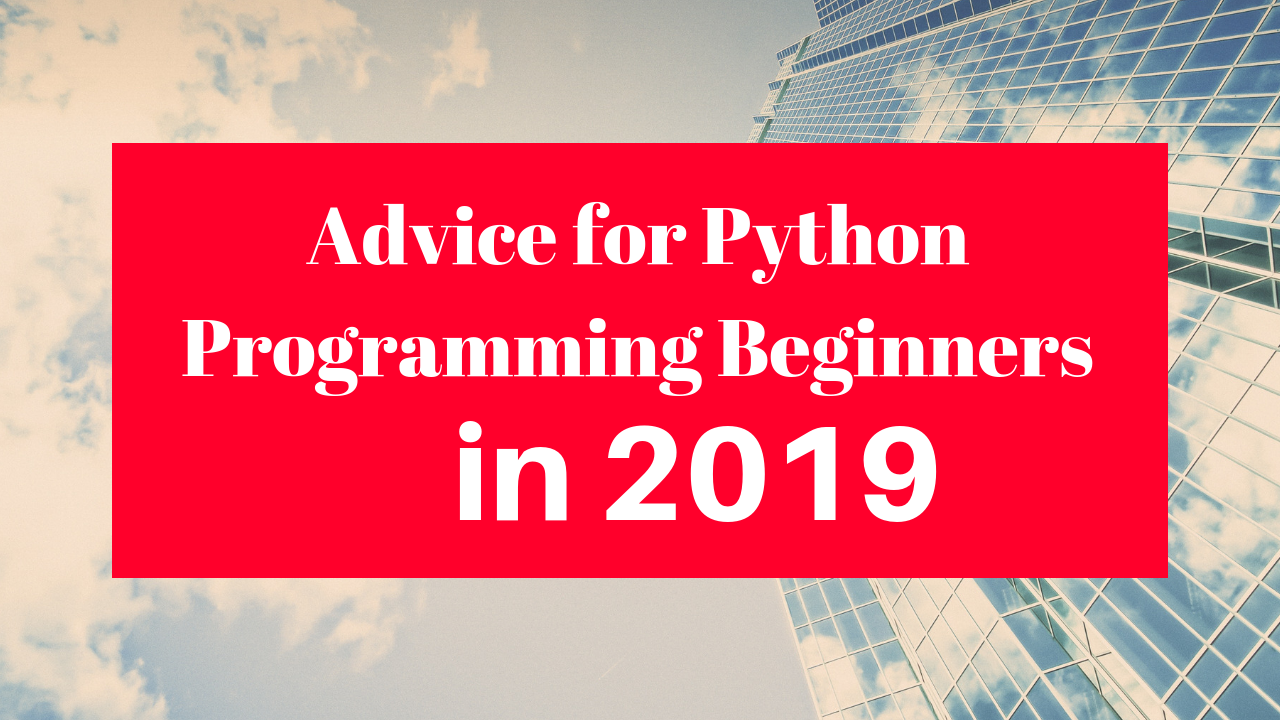 Advice for Python Programming Beginners in 2019